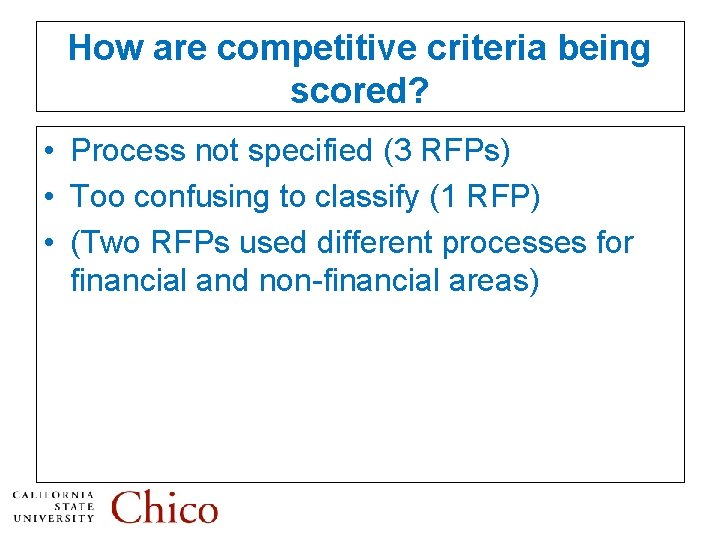 How are competitive criteria being scored?

• Process not specified (3 RFPs)
• Too confusing to classify (1 RFP)
• (Two RFPs used different processes for financial and non-financial areas)

CALIFORNIA
STATE
UNIVERSITY
Chico